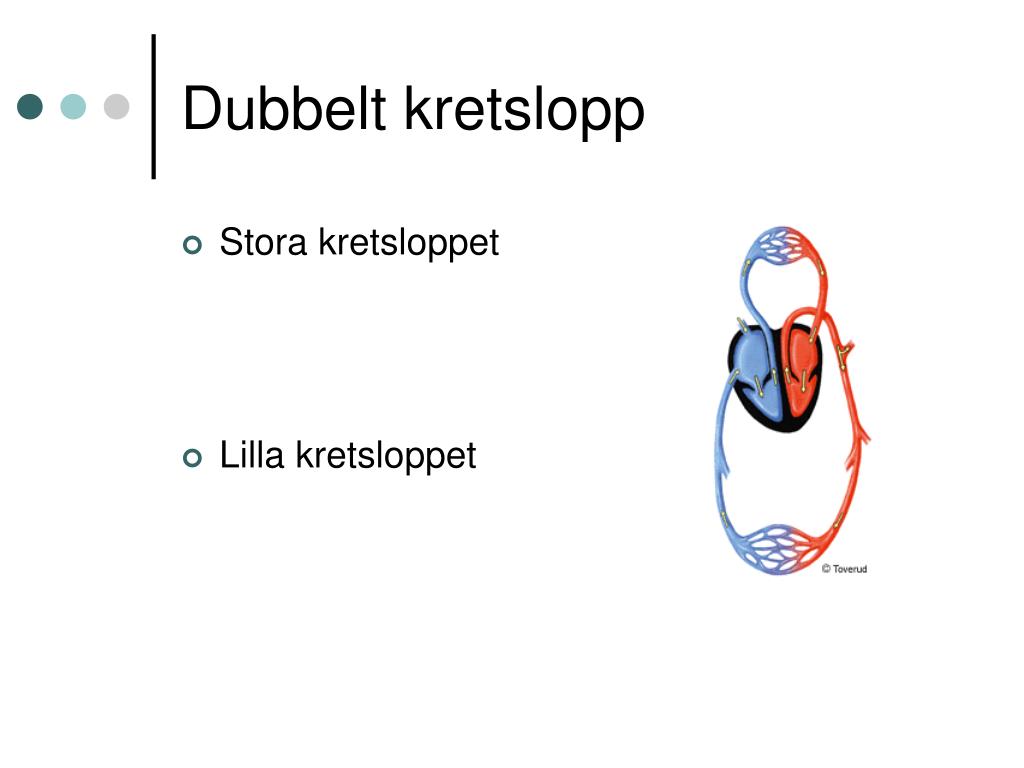 Dubbelt kretslopp

Stora kretsloppet

Lilla kretsloppet

© Toverud